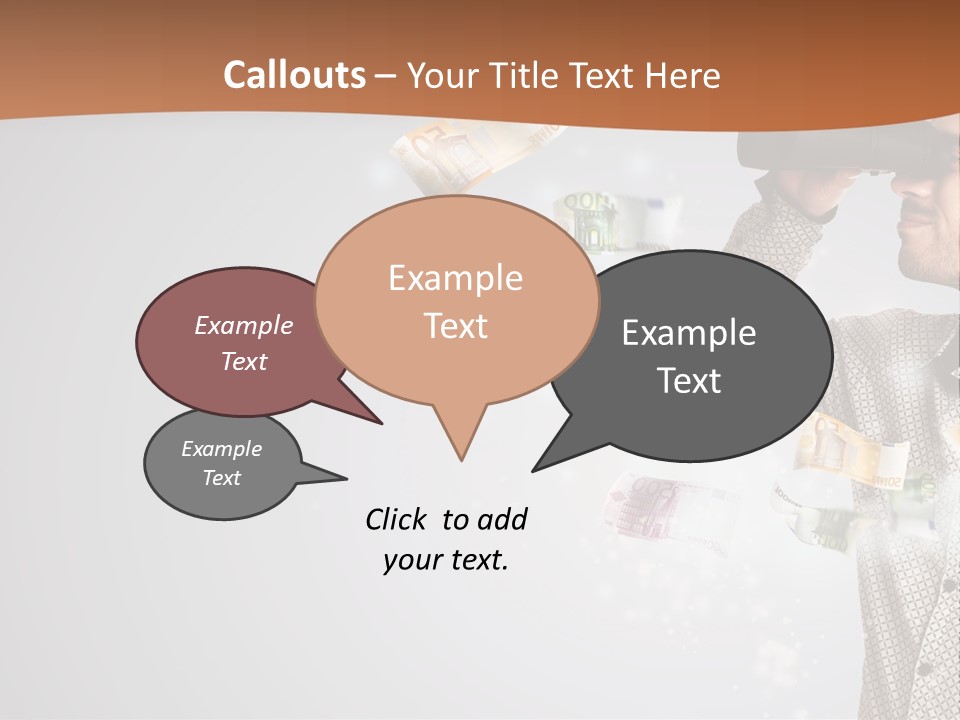 Callouts – Your Title Text Here

Example Text

Example Text

Example Text

Example Text

Click to add your text.